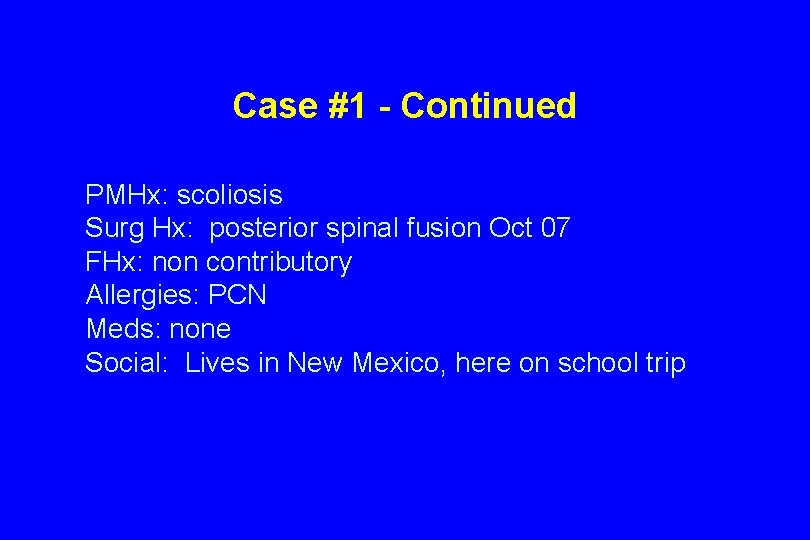 Case #1 - Continued

PMHx: scoliosis
Surg Hx: posterior spinal fusion Oct 07
FHx: non contributory
Allergies: PCN
Meds: none
Social: Lives in New Mexico, here on school trip